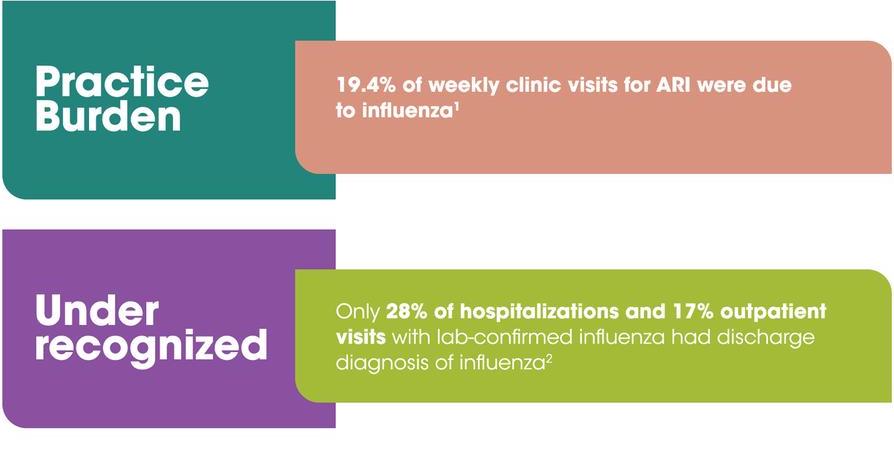 Practice Burden

19.4% of weekly clinic visits for ARI were due to influenza$^1$

Under recognized

Only 28% of hospitalizations and 17% outpatient visits with lab-confirmed influenza had discharge diagnosis of influenza$^2$